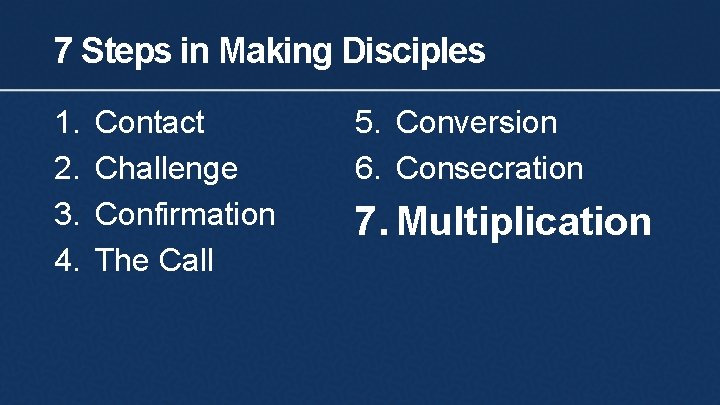 7 Steps in Making Disciples

1. Contact
2. Challenge
3. Confirmation
4. The Call

5. Conversion
6. Consecration
7. Multiplication